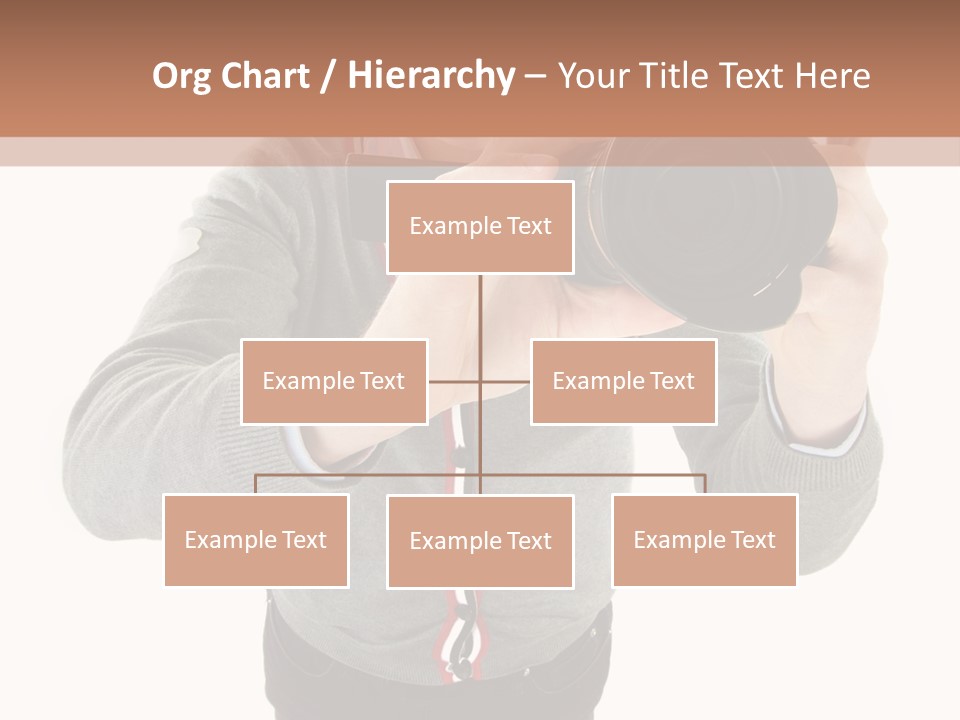 Org Chart / Hierarchy – Your Title Text Here

Example Text

Example Text

Example Text

Example Text

Example Text

Example Text